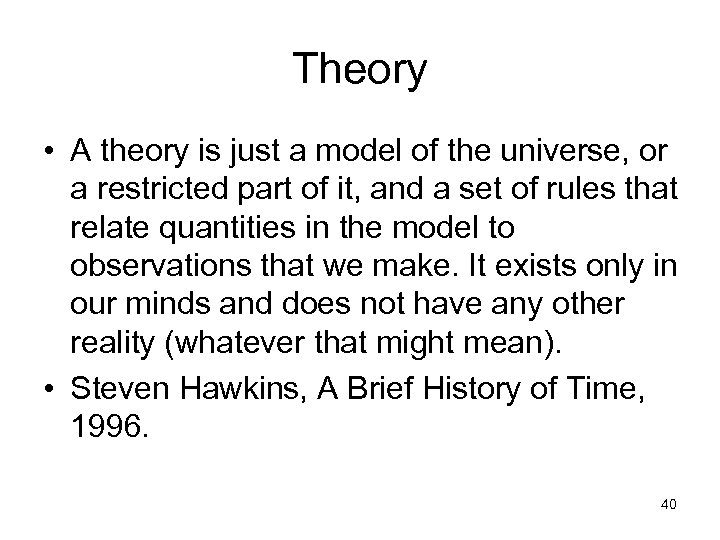 Theory

• A theory is just a model of the universe, or a restricted part of it, and a set of rules that relate quantities in the model to observations that we make. It exists only in our minds and does not have any other reality (whatever that might mean).
• Steven Hawkins, A Brief History of Time, 1996.

40